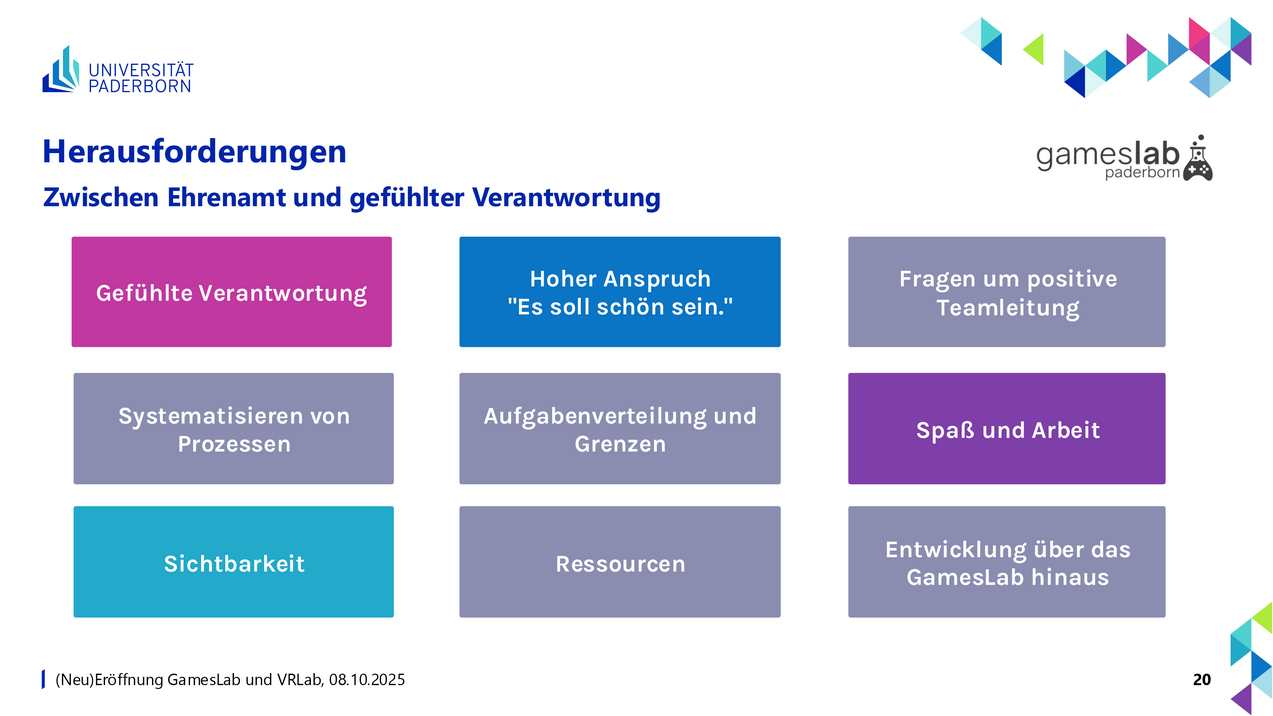 UNIVERSITÄT PADERBORN

Herausforderungen

gameslab paderborn

Zwischen Ehrenamt und gefühlter Verantwortung

Gefühlte Verantwortung

Hoher Anspruch
"Es soll schön sein."

Fragen um positive Teamleitung

Systematisieren von Prozessen

Aufgabenverteilung und Grenzen

Spaß und Arbeit

Sichtbarkeit

Ressourcen

Entwicklung über das GamesLab hinaus

(Neu)Eröffnung GamesLab und VRLab, 08.10.2025

20